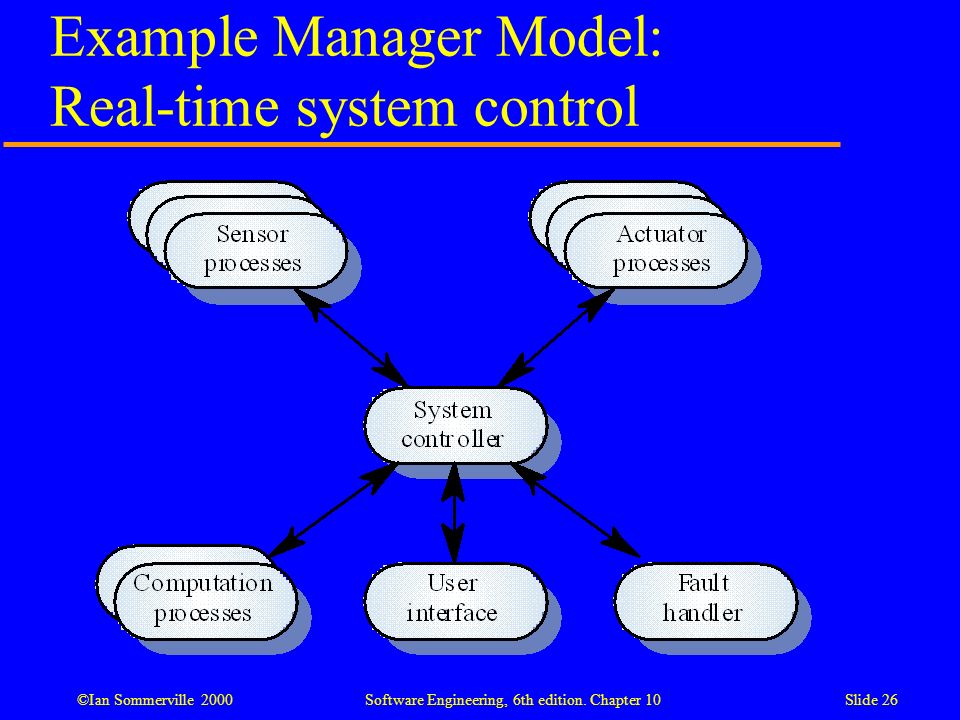 Example Manager Model: Real-time system control

Sensor processes

Actuator processes

System controller

Computation processes

User interface

Fault handler

©Ian Sommerville 2000

Software Engineering, 6th edition. Chapter 10

Slide 26